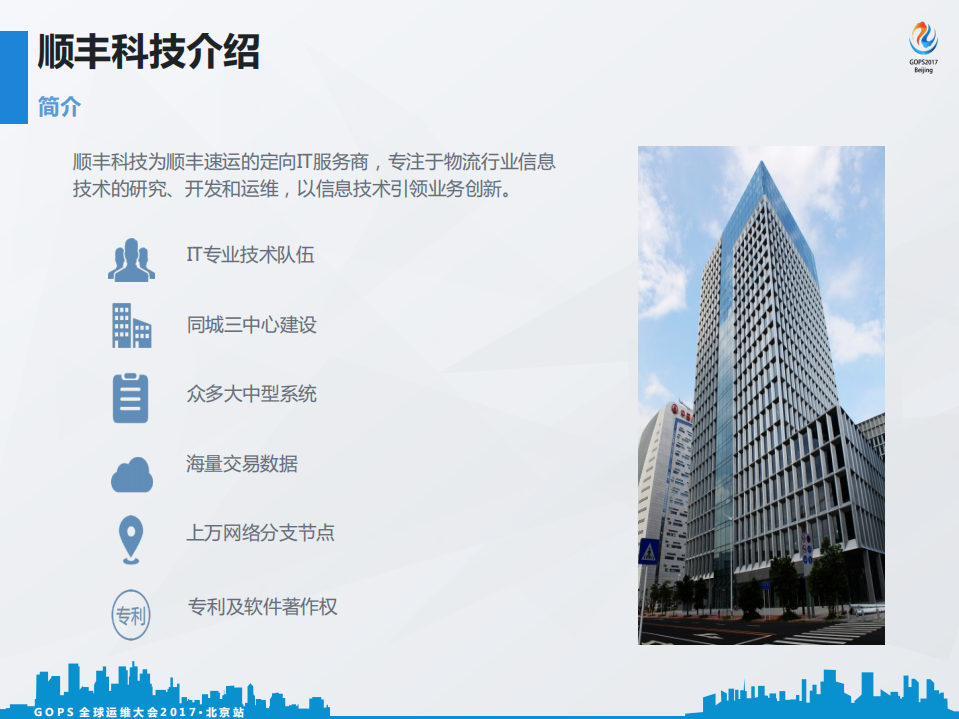 顺丰科技介绍

GOPS2017 Beijing

简介

顺丰科技为顺丰速运的定向IT服务商，专注于物流行业信息技术的研究、开发和运维，以信息技术引领业务创新。

IT专业技术队伍

同城三中心建设

众多大中型系统

海量交易数据

上万网络分支节点

专利

专利及软件著作权

GOPS 全球运维大会2017·北京站